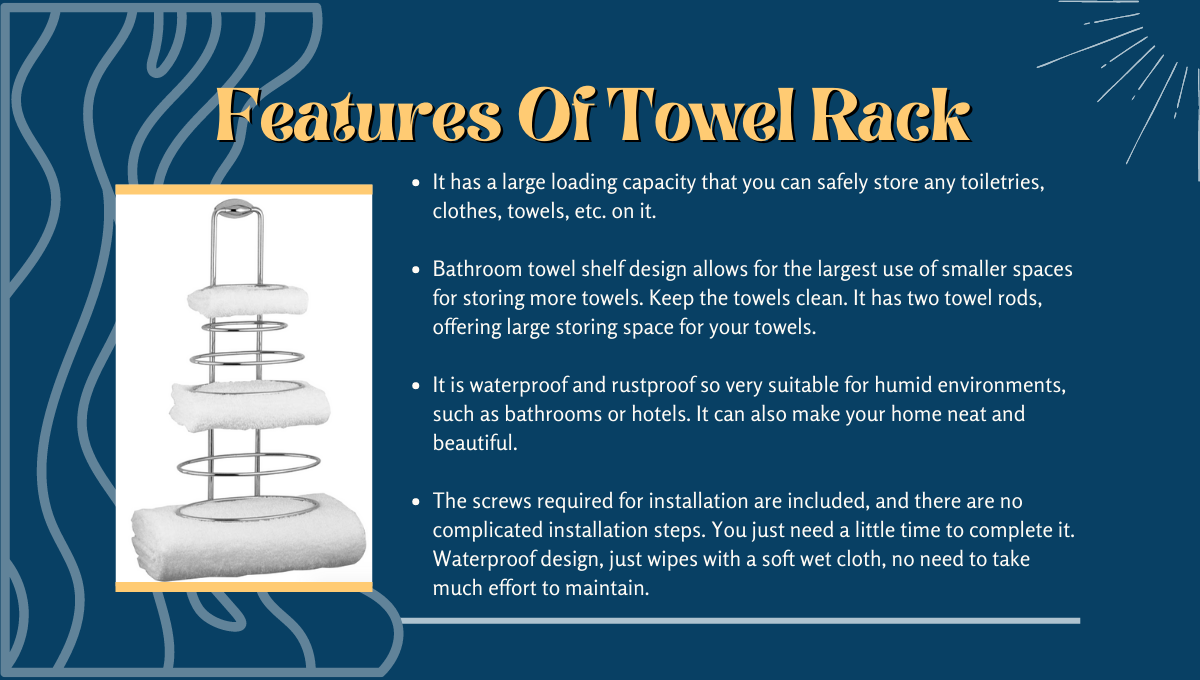 Features Of Towel Rack

- It has a large loading capacity that you can safely store any toiletries, clothes, towels, etc. on it.

- Bathroom towel shelf design allows for the largest use of smaller spaces for storing more towels. Keep the towels clean. It has two towel rods, offering large storing space for your towels.

- It is waterproof and rustproof so very suitable for humid environments, such as bathrooms or hotels. It can also make your home neat and beautiful.

- The screws required for installation are included, and there are no complicated installation steps. You just need a little time to complete it. Waterproof design, just wipes with a soft wet cloth, no need to take much effort to maintain.